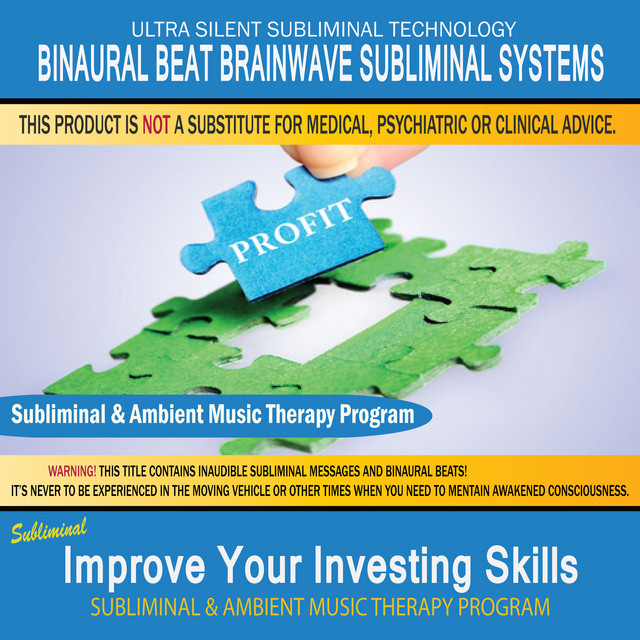 ULTRA SILENT SUBLIMINAL TECHNOLOGY
BINAURAL BEAT BRAINWAVE SUBLIMINAL SYSTEMS

THIS PRODUCT IS NOT A SUBSTITUTE FOR MEDICAL, PSYCHIATRIC OR CLINICAL ADVICE.

PROFIT

Subliminal & Ambient Music Therapy Program

WARNING! THIS TITLE CONTAINS INAUDIBLE SUBLIMINAL MESSAGES AND BINAURAL BEATS!
IT'S NEVER TO BE EXPERIENCED IN THE MOVING VEHICLE OR OTHER TIMES WHEN YOU NEED TO MENTAIN AWAKENED CONSCIOUSNESS.

Subliminal
Improve Your Investing Skills
SUBLIMINAL & AMBIENT MUSIC THERAPY PROGRAM